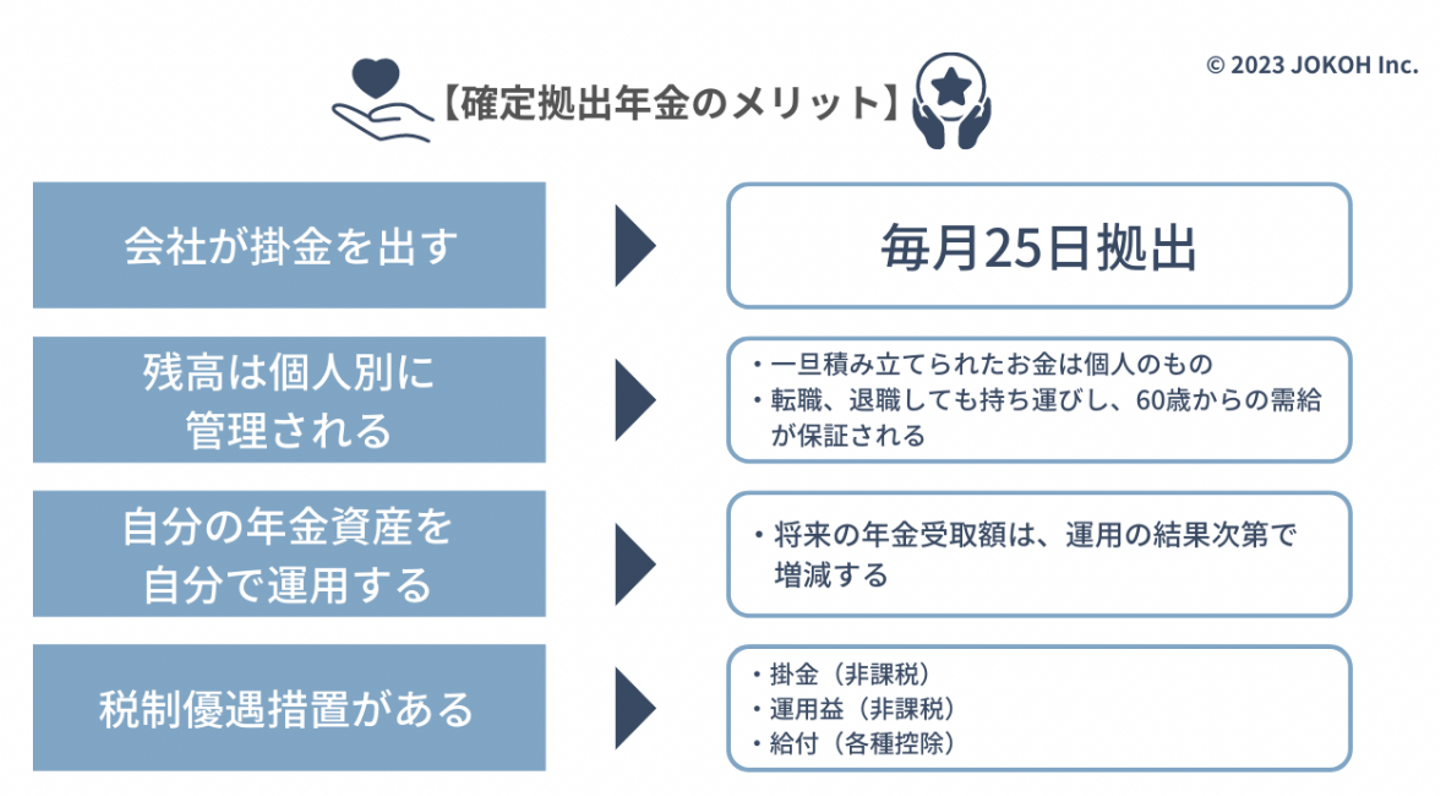 © 2023 JOKOH Inc.

【確定拠出年金のメリット】

会社が掛金を出す

毎月25日拠出

残高は個人別に管理される

・一旦積み立てられたお金は個人のもの
・転職、退職しても持ち運びし、60歳からの需給が保証される

自分の年金資産を自分で運用する

・将来の年金受取額は、運用の結果次第で増減する

税制優遇措置がある

・掛金（非課税）
・運用益（非課税）
・給付（各種控除）